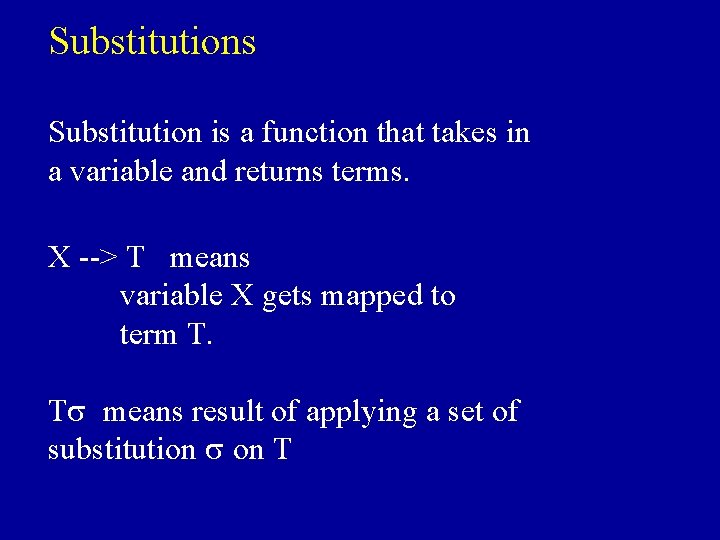 Substitutions

Substitution is a function that takes in a variable and returns terms.

X --> T means
variable X gets mapped to term T.

T$\sigma$ means result of applying a set of substitution $\sigma$ on T